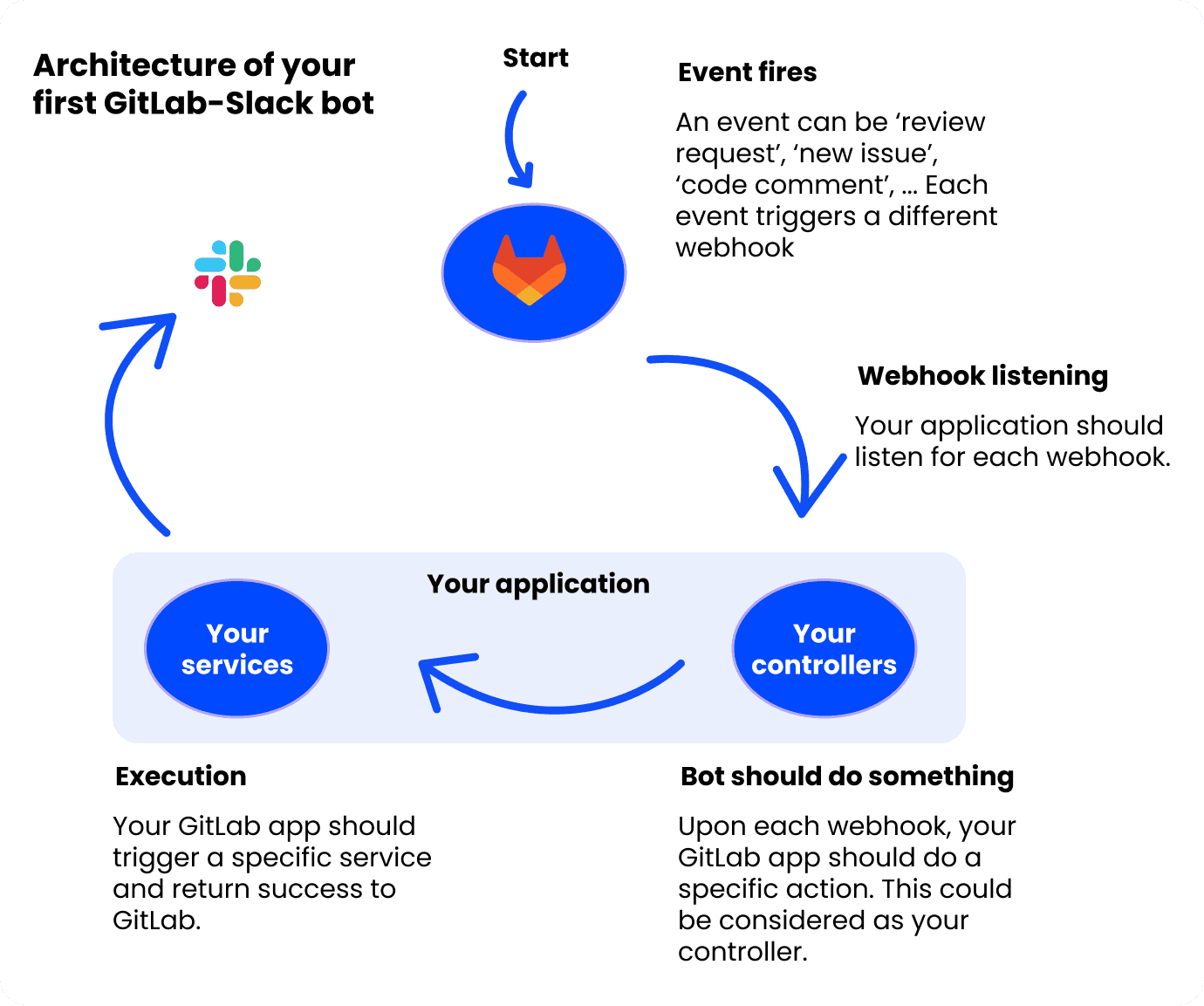 Architecture of your first GitLab-Slack bot

Start

Event fires

An event can be ‘review request’, ‘new issue’, ‘code comment’, … Each event triggers a different webhook

Webhook listening

Your application should listen for each webhook.

Your application

Your services

Your controllers

Execution

Your GitLab app should trigger a specific service and return success to GitLab.

Bot should do something

Upon each webhook, your GitLab app should do a specific action. This could be considered as your controller.